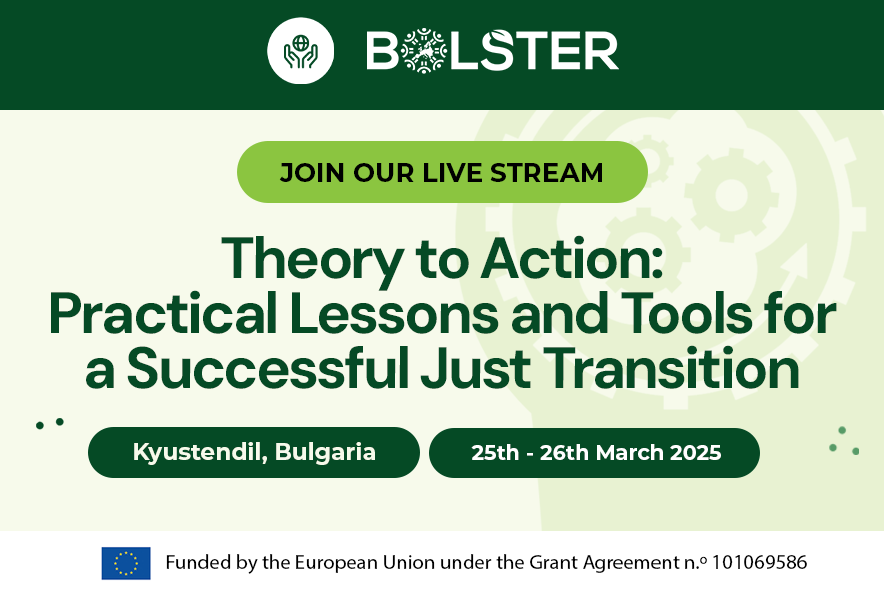 BOLSTER

JOIN OUR LIVE STREAM

Theory to Action: Practical Lessons and Tools for a Successful Just Transition

Kyustendil, Bulgaria

25th - 26th March 2025

Funded by the European Union under the Grant Agreement n.º 101069586